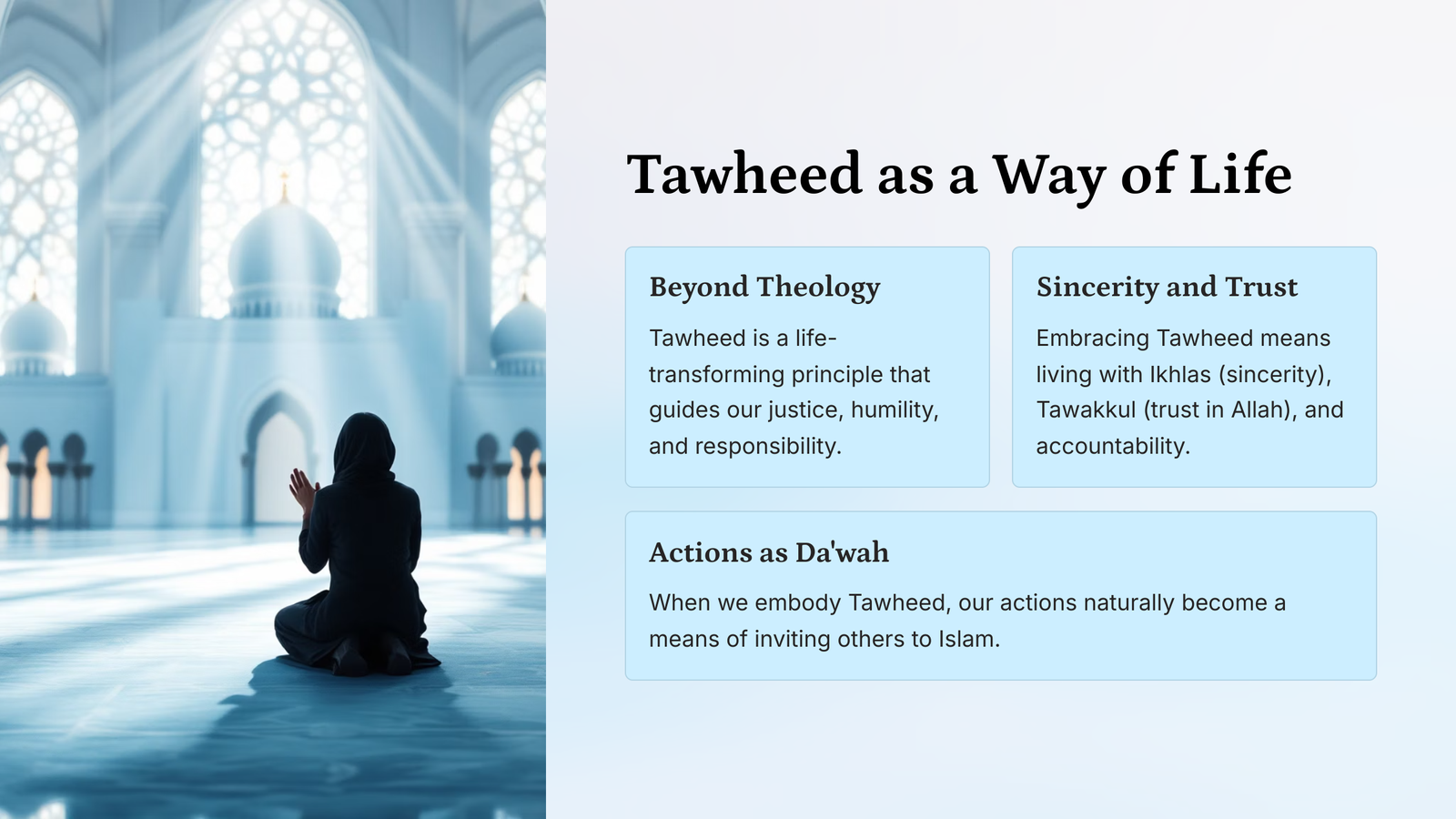 Tawheed as a Way of Life

Beyond Theology

Tawheed is a life-transforming principle that guides our justice, humility, and responsibility.

Sincerity and Trust

Embracing Tawheed means living with Ikhlas (sincerity), Tawakkul (trust in Allah), and accountability.

Actions as Da'wah

When we embody Tawheed, our actions naturally become a means of inviting others to Islam.